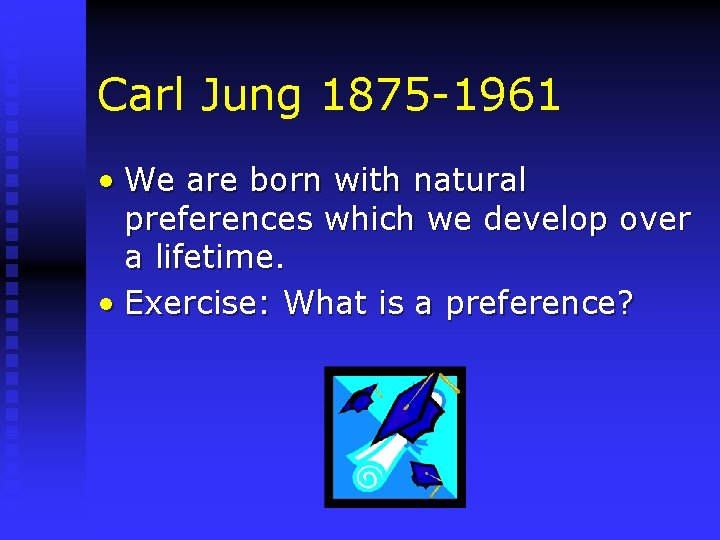 Carl Jung 1875-1961

• We are born with natural preferences which we develop over a lifetime.

• Exercise: What is a preference?